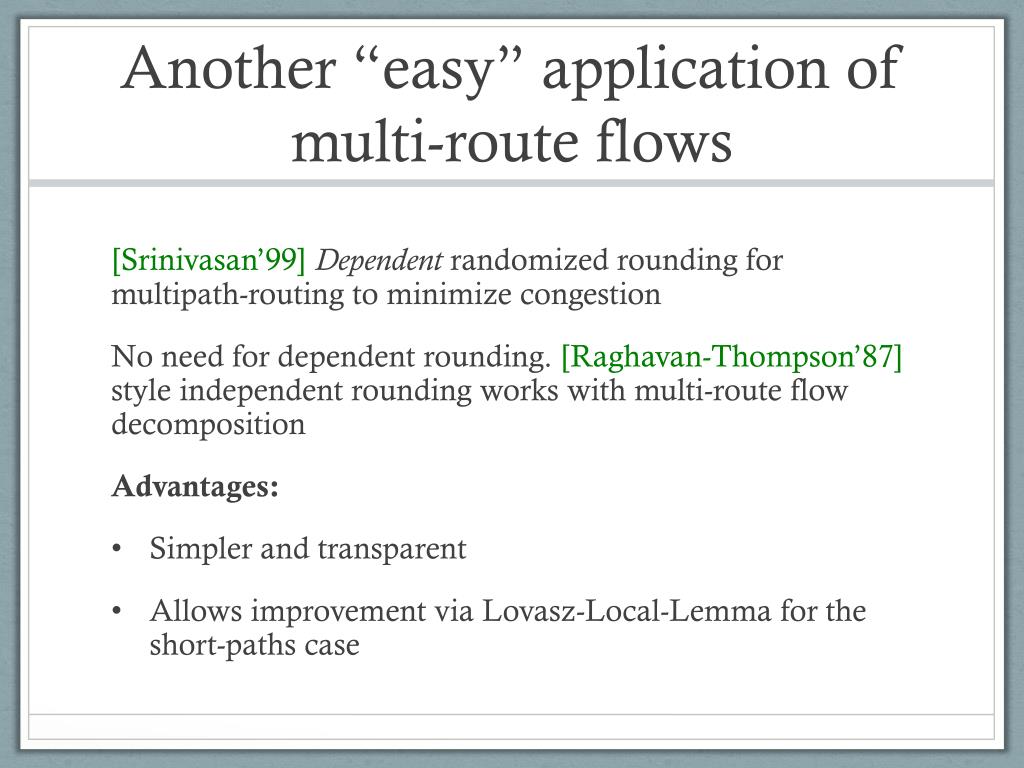 Another “easy” application of multi-route flows

[Srinivasan’99] Dependent randomized rounding for multipath-routing to minimize congestion

No need for dependent rounding. [Raghavan-Thompson’87] style independent rounding works with multi-route flow decomposition

Advantages:

• Simpler and transparent

• Allows improvement via Lovasz-Local-Lemma for the short-paths case